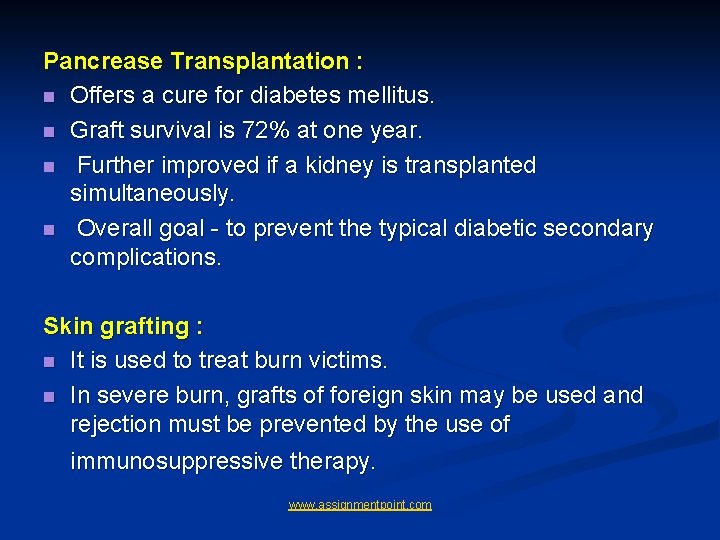 Pancrease Transplantation :

- Offers a cure for diabetes mellitus.
- Graft survival is 72% at one year.
- Further improved if a kidney is transplanted simultaneously.
- Overall goal - to prevent the typical diabetic secondary complications.

Skin grafting :

- It is used to treat burn victims.
- In severe burn, grafts of foreign skin may be used and rejection must be prevented by the use of immunosuppressive therapy.

www.assignmentpoint.com